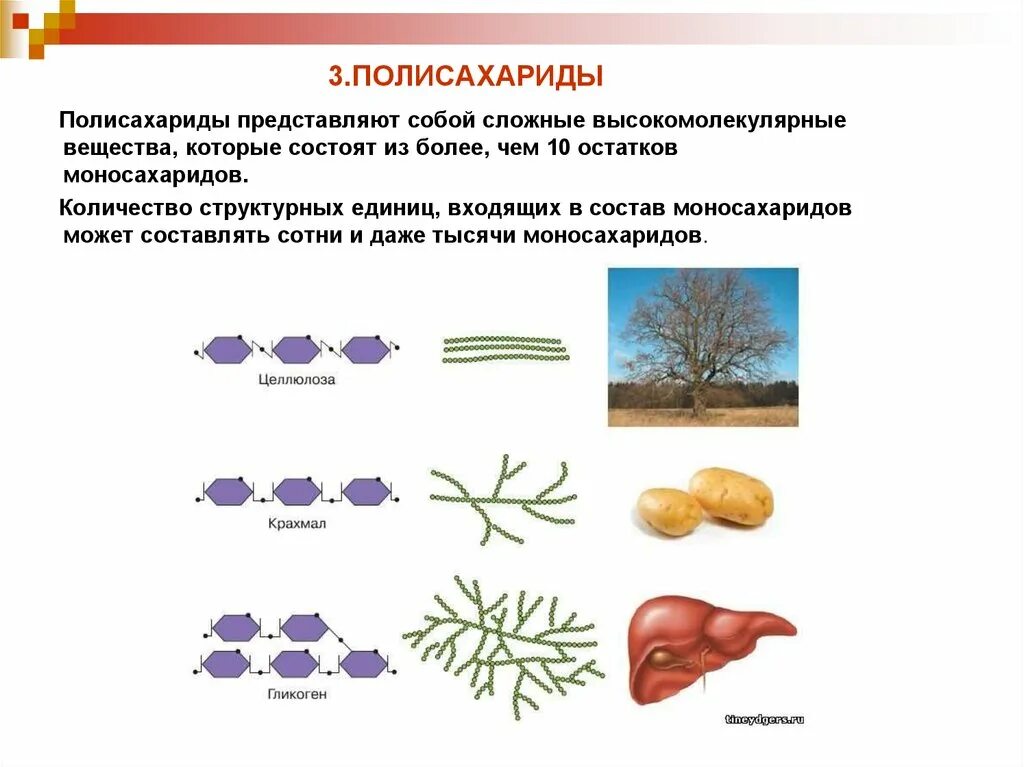 3.ПОЛИСАХАРИДЫ

Полисахариды представляют собой сложные высокомолекулярные вещества, которые состоят из более, чем 10 остатков моносахаридов.

Количество структурных единиц, входящих в состав моносахаридов может составлять сотни и даже тысячи моносахаридов.

Целлюлоза

Крахмал

Гликоген

tineydgers.ru